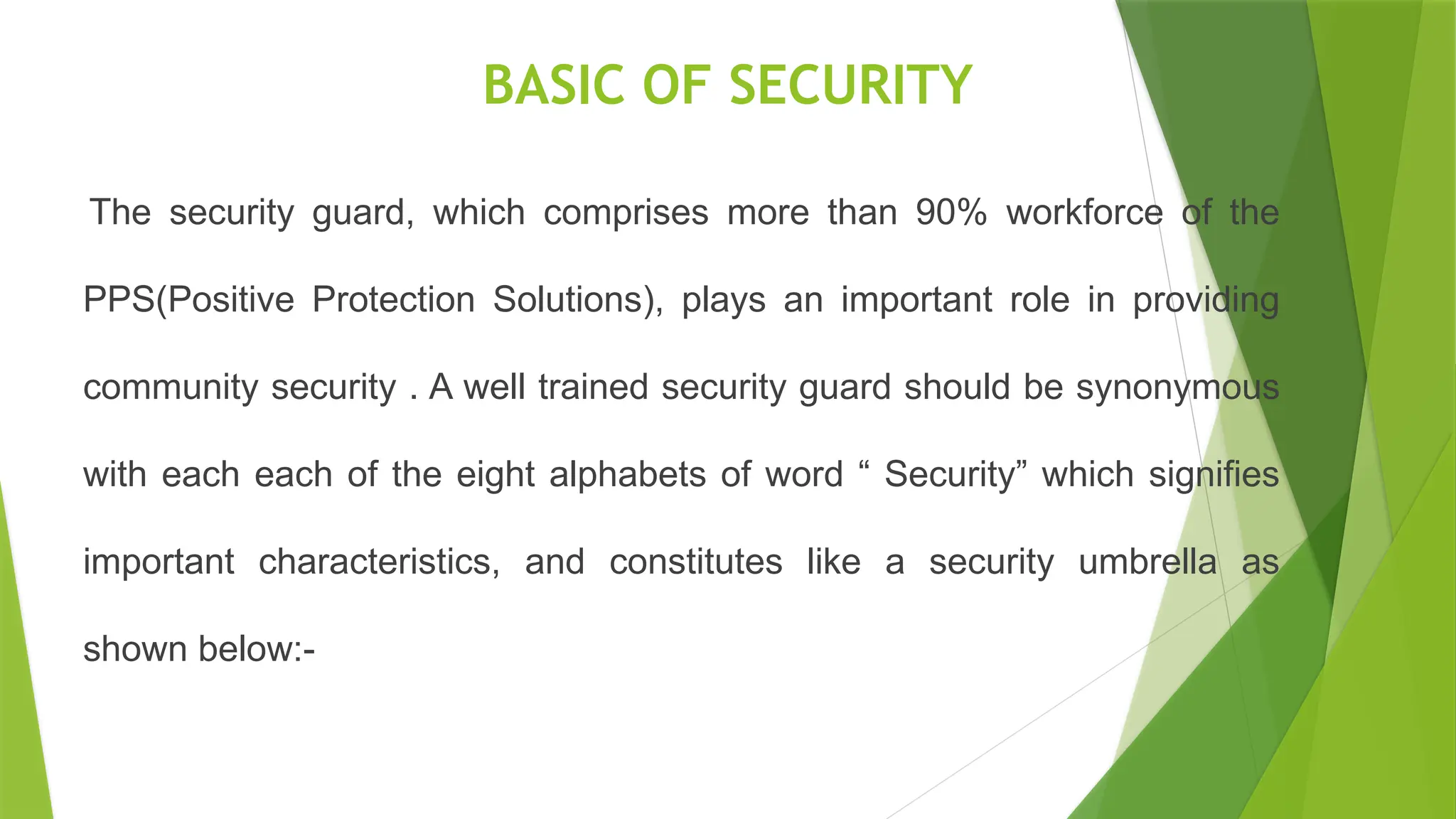 BASIC OF SECURITY

The security guard, which comprises more than 90% workforce of the PPS(Positive Protection Solutions), plays an important role in providing community security . A well trained security guard should be synonymous with each each of the eight alphabets of word “ Security” which signifies important characteristics, and constitutes like a security umbrella as shown below:-